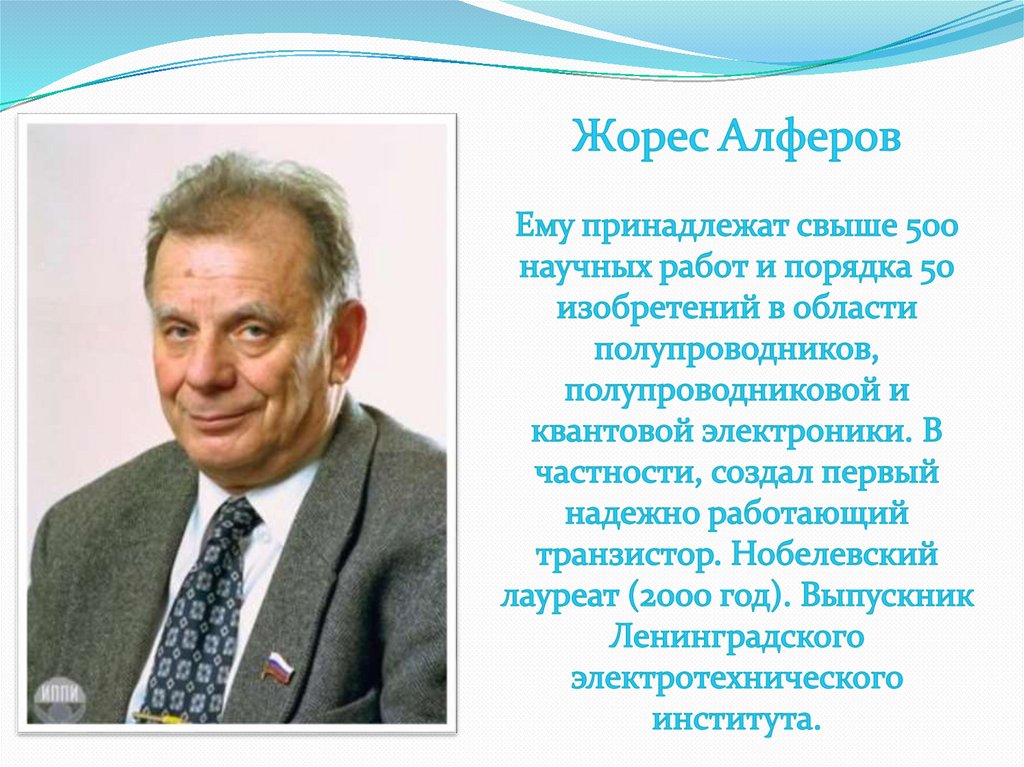 Жорес Алферов

Ему принадлежат свыше 500 научных работ и порядка 50 изобретений в области полупроводников, полупроводниковой и квантовой электроники. В частности, создал первый надежно работающий транзистор. Нобелевский лауреат (2000 год). Выпускник Ленинградского электротехнического института.

ИППИ